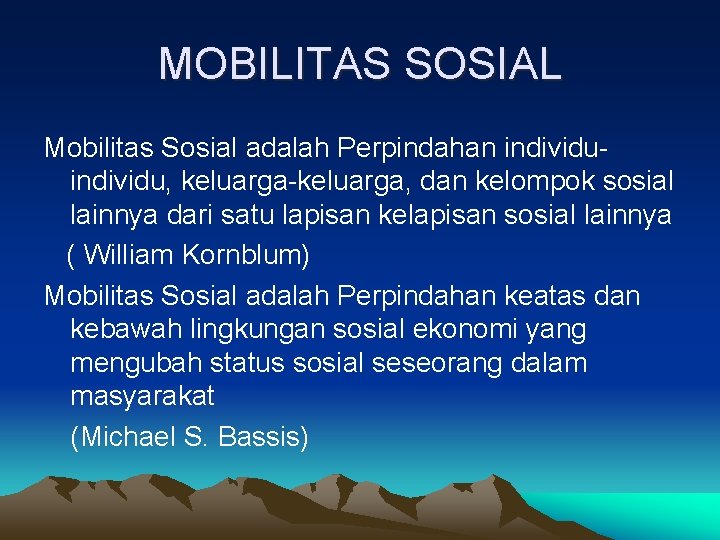 MOBILITAS SOSIAL

Mobilitas Sosial adalah Perpindahan individu-individu, keluarga-keluarga, dan kelompok sosial lainnya dari satu lapisan kelapisan sosial lainnya ( William Kornblum)

Mobilitas Sosial adalah Perpindahan keatas dan kebawah lingkungan sosial ekonomi yang mengubah status sosial seseorang dalam masyarakat

(Michael S. Bassis)